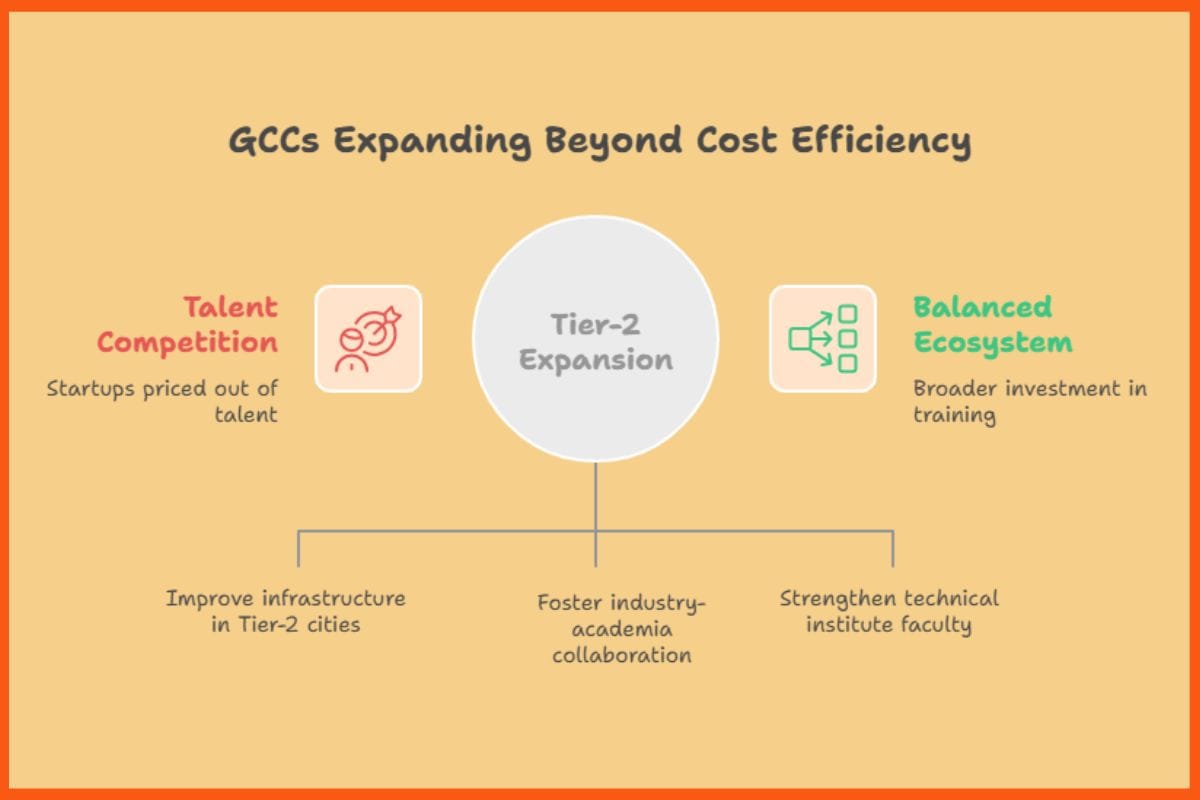 GCCs Expanding Beyond Cost Efficiency

Talent Competition

Startups priced out of talent

Tier-2 Expansion

Balanced Ecosystem

Broader investment in training

Improve infrastructure in Tier-2 cities

Foster industry-academia collaboration

Strengthen technical institute faculty